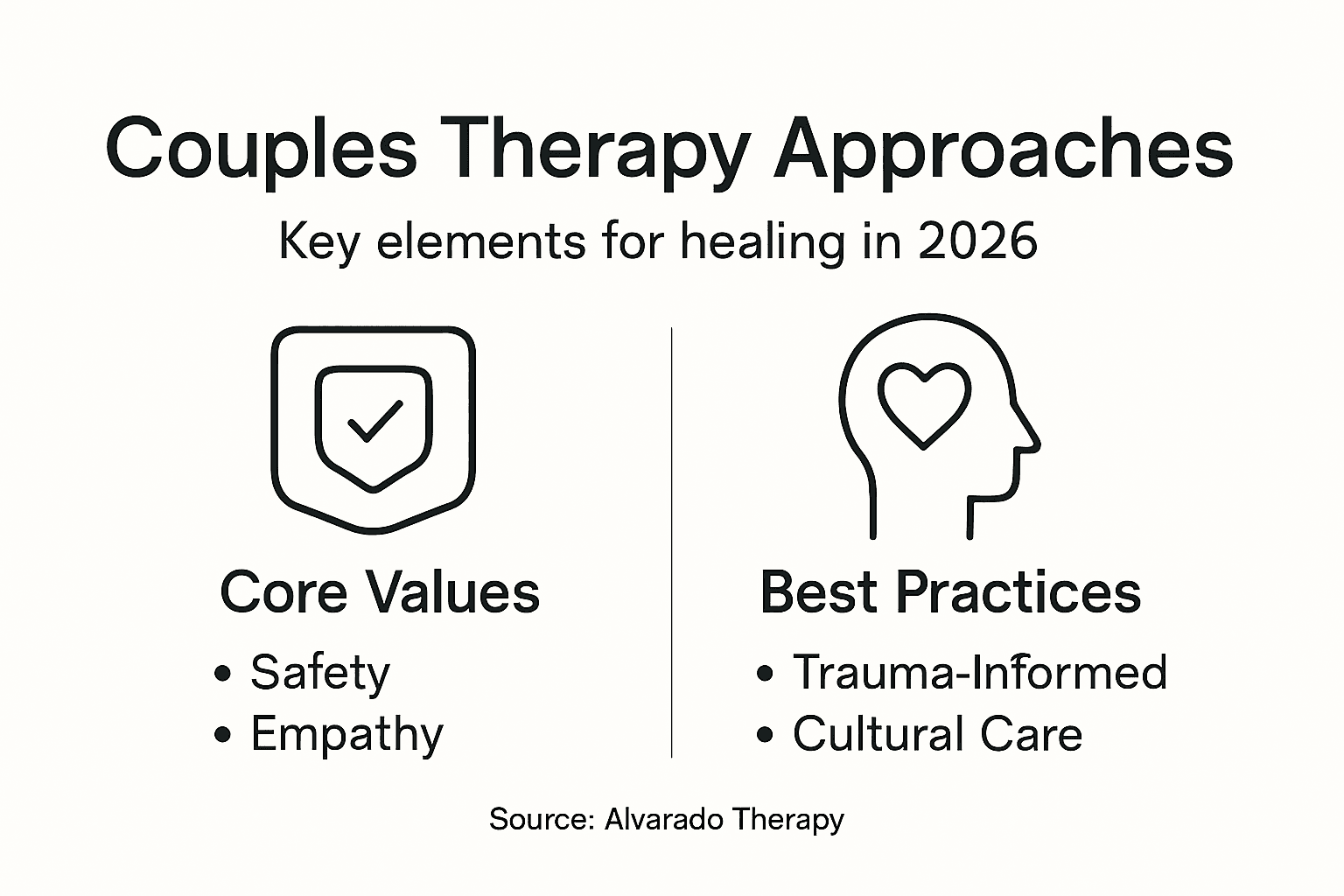 Couples Therapy Approaches

Key elements for healing in 2026

Core Values

• Safety
• Empathy

Best Practices

• Trauma-Informed
• Cultural Care

Source: Alvarado Therapy